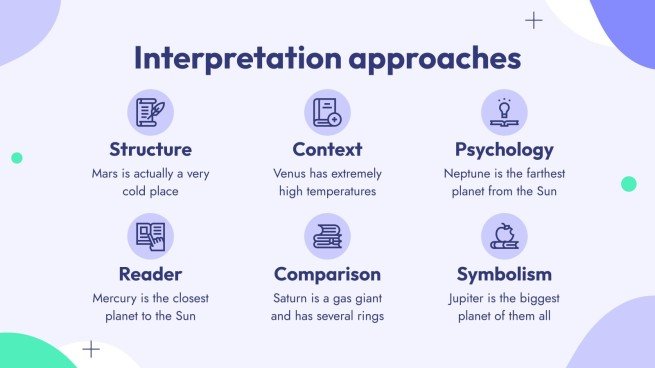 Interpretation approaches

Structure
Mars is actually a very cold place

Context
Venus has extremely high temperatures

Psychology
Neptune is the farthest planet from the Sun

Reader
Mercury is the closest planet to the Sun

Comparison
Saturn is a gas giant and has several rings

Symbolism
Jupiter is the biggest planet of them all